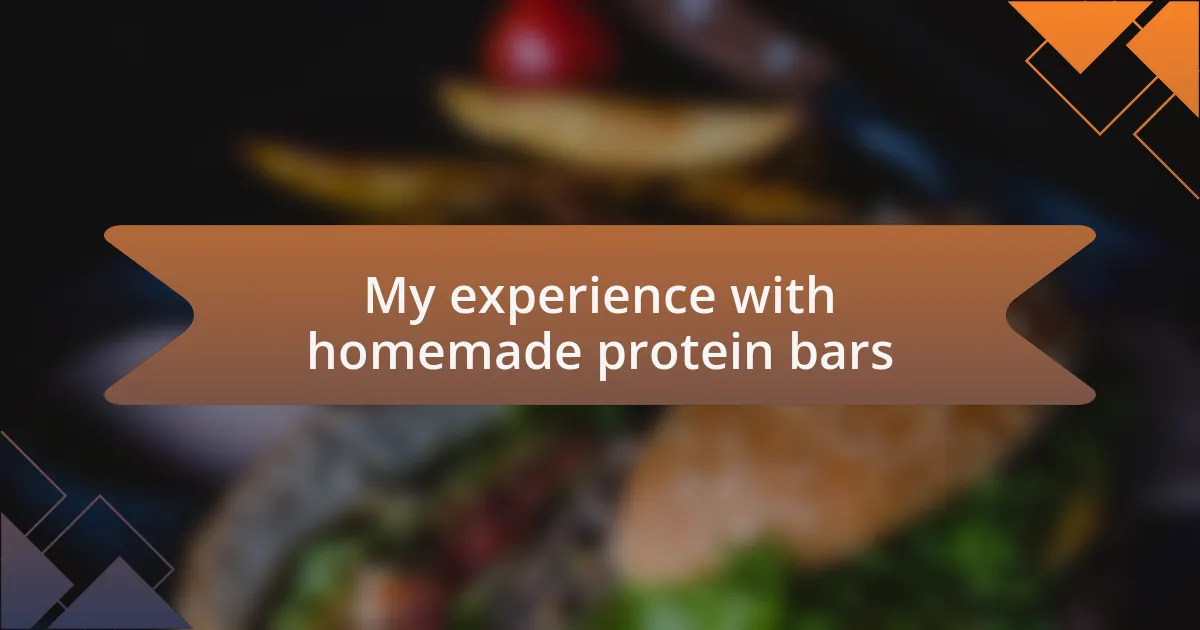 My experience with homemade protein bars